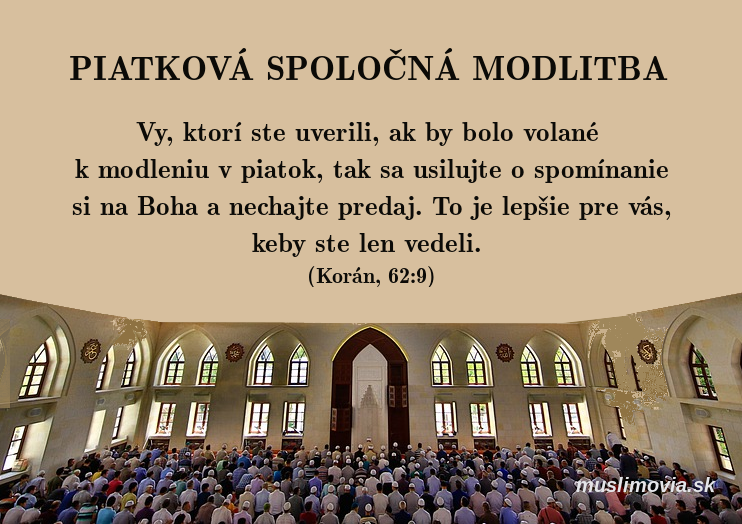 PIATKOVÁ SPOLOČNÁ MODLITBA

Vy, ktorí ste uverili, ak by bolo volané k modleniu v piatok, tak sa usilujte o spomínanie si na Boha a nechajte predaj. To je lepšie pre vás, keby ste len vedeli.
(Korán, 62:9)

muslimovia.sk